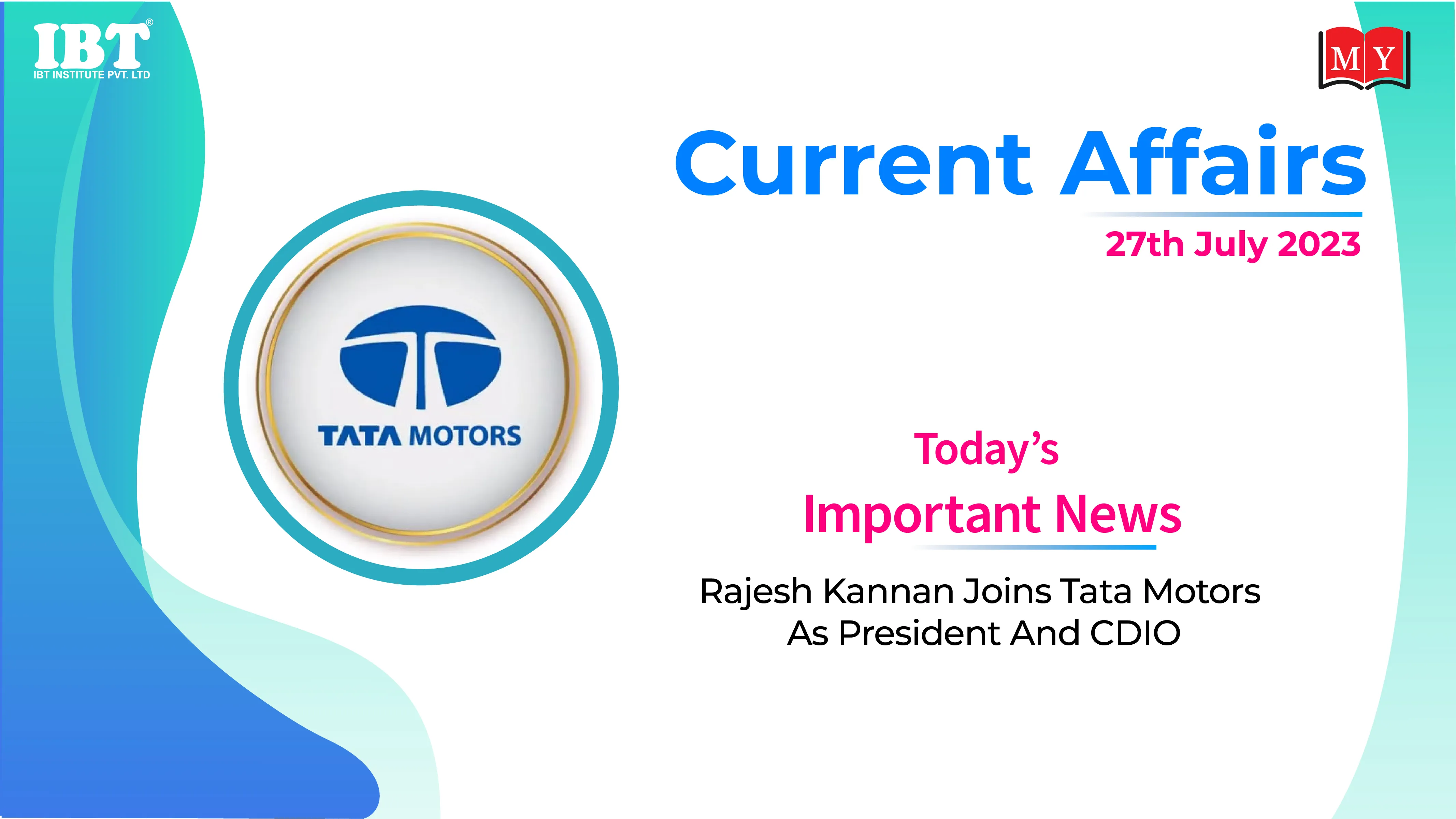 IBT®
IBT INSTITUTE PVT. LTD

MY

Current Affairs

27th July 2023

TATA MOTORS

Today's

Important News

Rajesh Kannan Joins Tata Motors As President And CDIO